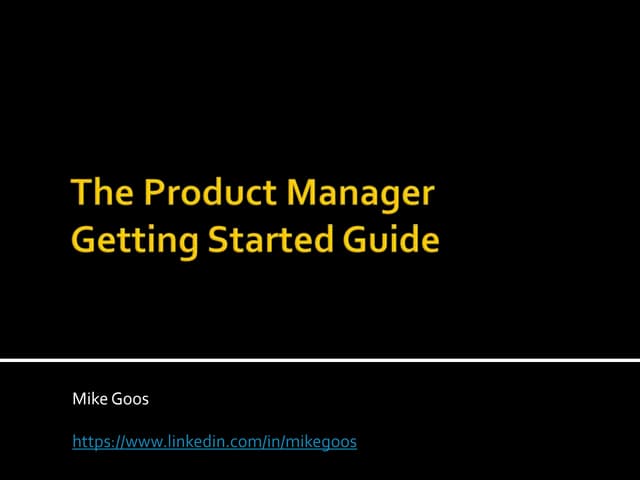 The Product Manager Getting Started Guide

Mike Goos

https://www.linkedin.com/in/mikegoos